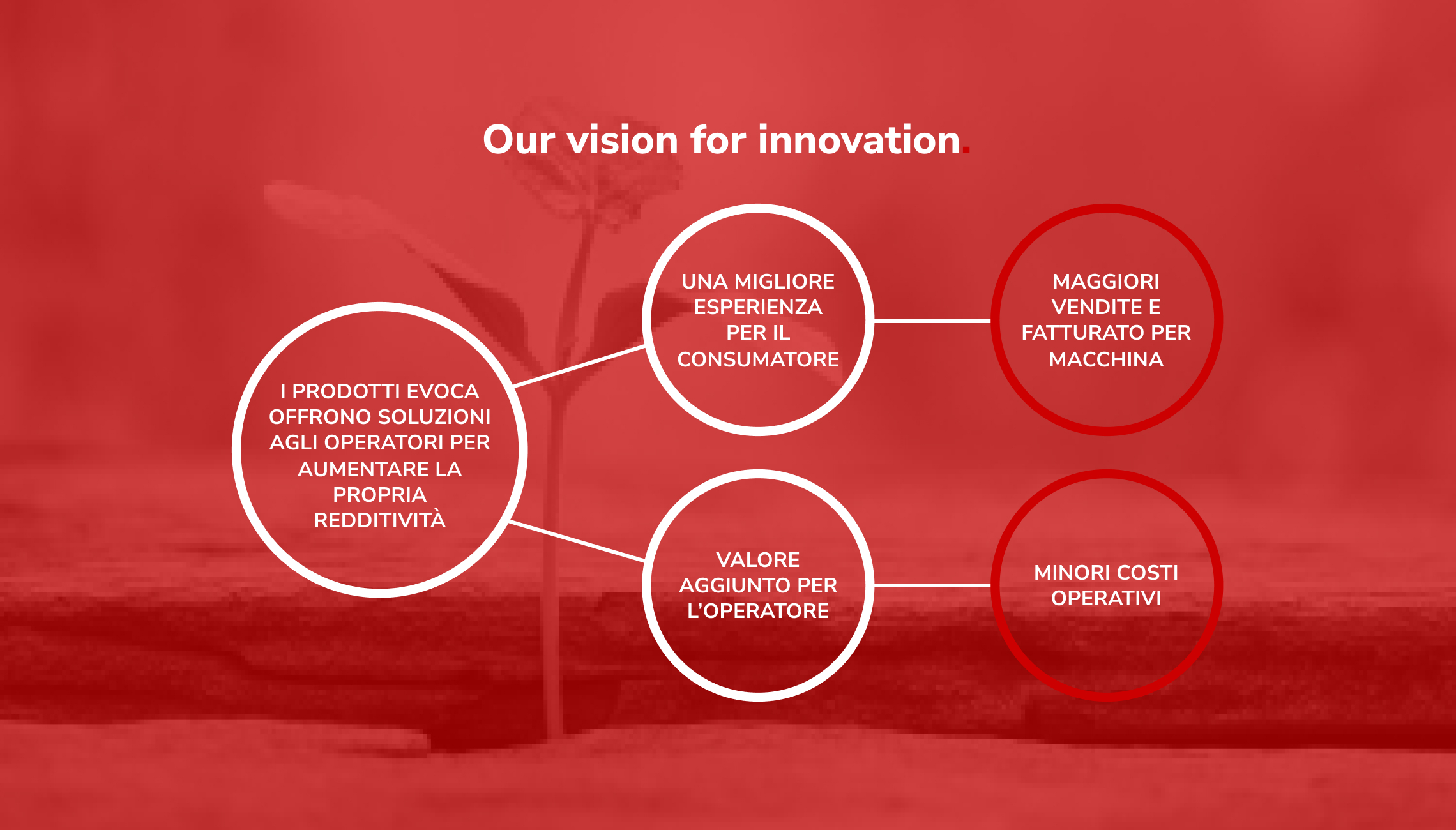 Our vision for innovation.

I PRODOTTI EVOCA OFFRONO SOLUZIONI AGLI OPERATORI PER AUMENTARE LA PROPRIA REDDITIVITÀ

UNA MIGLIORE ESPERIENZA PER IL CONSUMATORE

MAGGIORI VENDITE E FATTURATO PER MACCHINA

VALORE AGGIUNTO PER L'OPERATORE

MINORI COSTI OPERATIVI